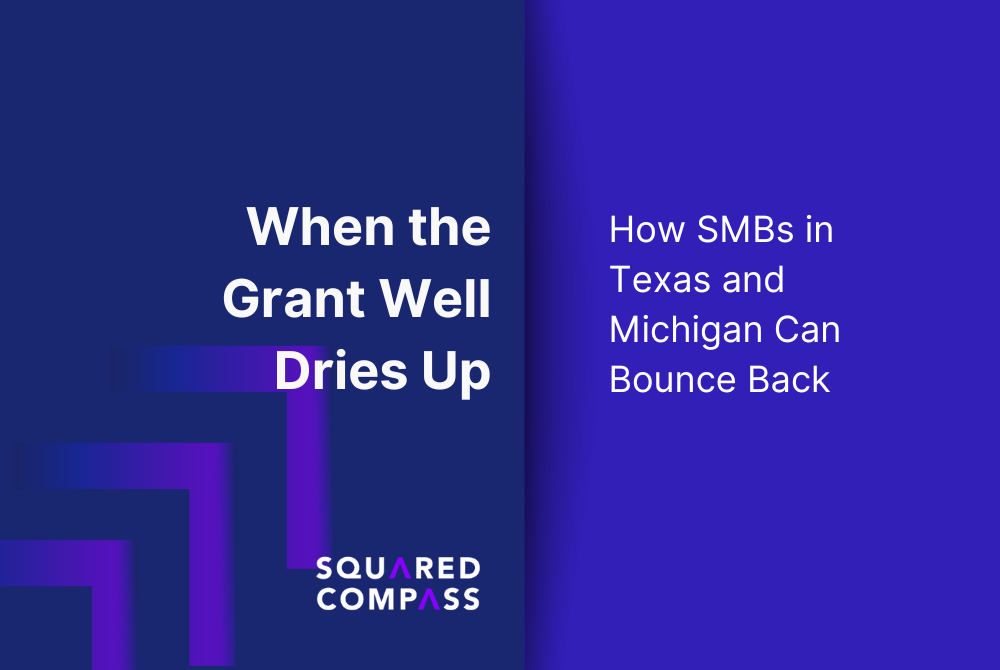 When the Grant Well Dries Up

How SMBs in Texas and Michigan Can Bounce Back

SQUARED COMPASS